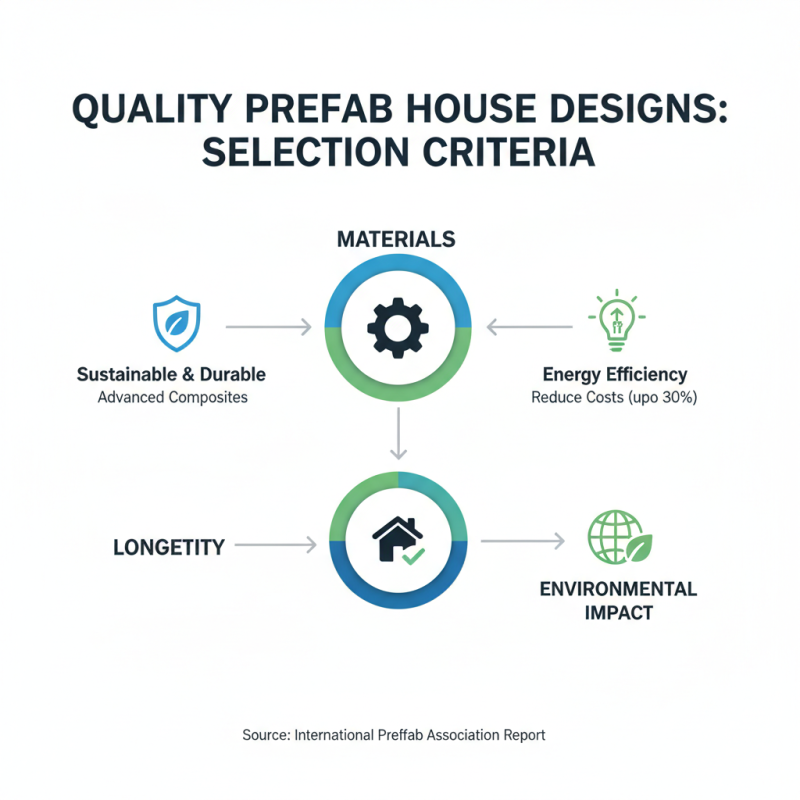 QUALITY PREFAB HOUSE DESIGNS: SELECTION CRITERIA

MATERIALS

Sustainable & Durable
Advanced Composites

Energy Efficiency
Reduce Costs (upo 30%)

LONGETITY

ENVIRONMENTAL IMPACT

Source: International Preffab Association Report